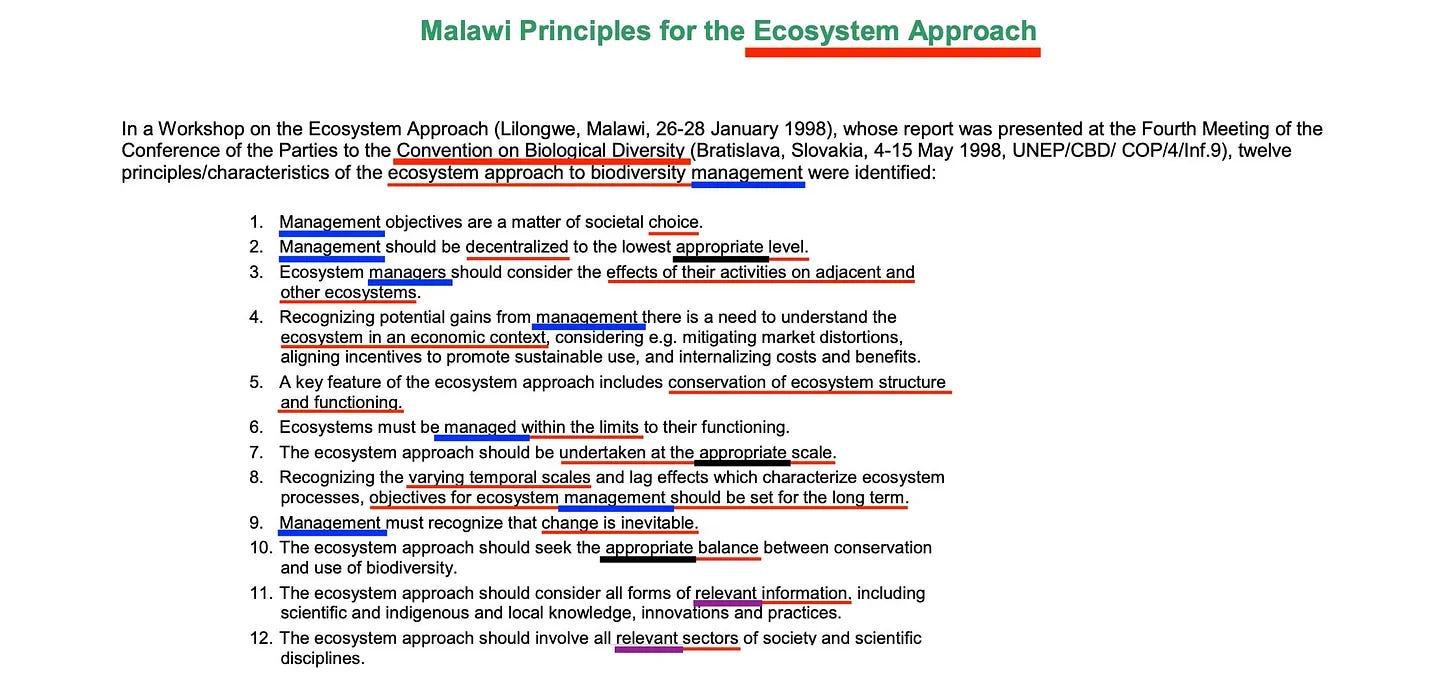 Malawi Principles for the Ecosystem Approach

In a Workshop on the Ecosystem Approach (Lilongwe, Malawi, 26-28 January 1998), whose report was presented at the Fourth Meeting of the Conference of the Parties to the Convention on Biological Diversity (Bratislava, Slovakia, 4-15 May 1998, UNEP/CBD/ COP/4/Inf.9), twelve principles/characteristics of the ecosystem approach to biodiversity management were identified:

1. Management objectives are a matter of societal choice.
2. Management should be decentralized to the lowest appropriate level.
3. Ecosystem managers should consider the effects of their activities on adjacent and other ecosystems.
4. Recognizing potential gains from management there is a need to understand the ecosystem in an economic context, considering e.g. mitigating market distortions, aligning incentives to promote sustainable use, and internalizing costs and benefits.
5. A key feature of the ecosystem approach includes conservation of ecosystem structure and functioning.
6. Ecosystems must be managed within the limits to their functioning.
7. The ecosystem approach should be undertaken at the appropriate scale.
8. Recognizing the varying temporal scales and lag effects which characterize ecosystem processes, objectives for ecosystem management should be set for the long term.
9. Management must recognize that change is inevitable.
10. The ecosystem approach should seek the appropriate balance between conservation and use of biodiversity.
11. The ecosystem approach should consider all forms of relevant information, including scientific and indigenous and local knowledge, innovations and practices.
12. The ecosystem approach should involve all relevant sectors of society and scientific disciplines.